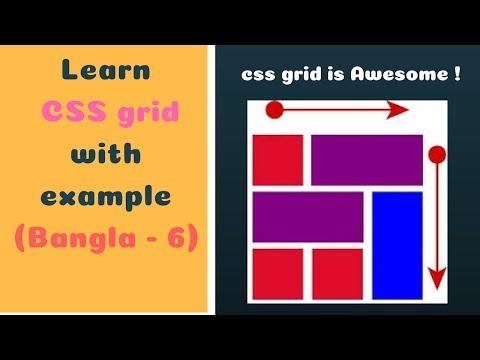 Learn
CSS grid
with
example
(Bangla - 6)

css grid is Awesome !